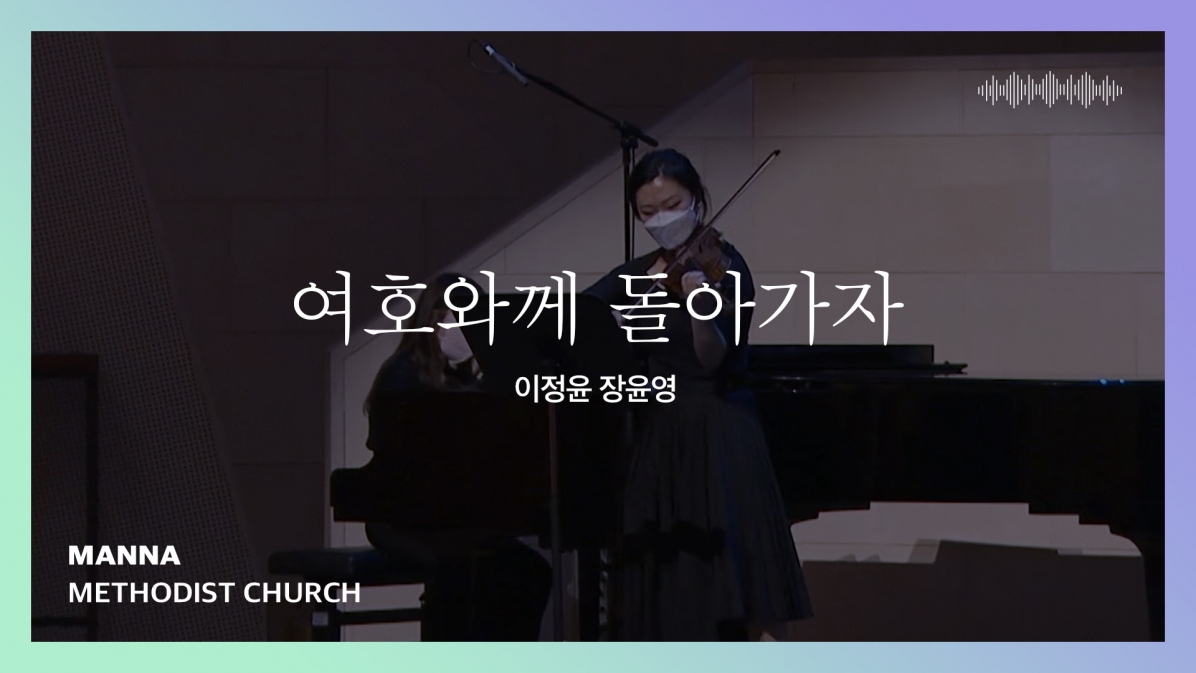 여호와께 돌아가자

이정윤 장윤영

MANNA
METHODIST CHURCH